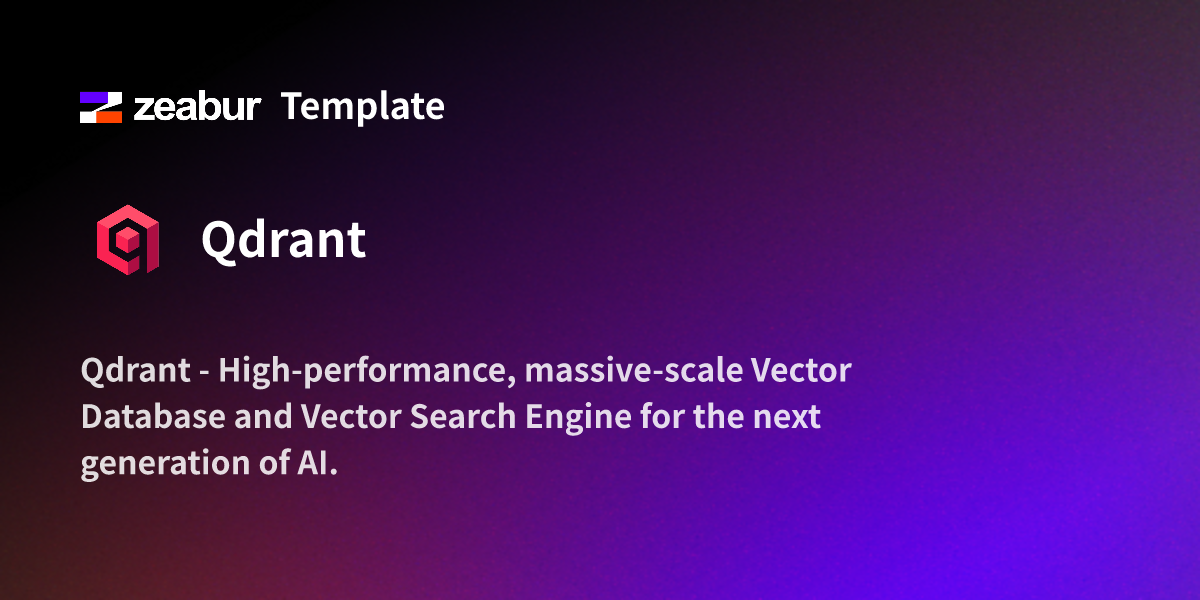 zeabur Template

Qdrant

Qdrant - High-performance, massive-scale Vector Database and Vector Search Engine for the next generation of AI.